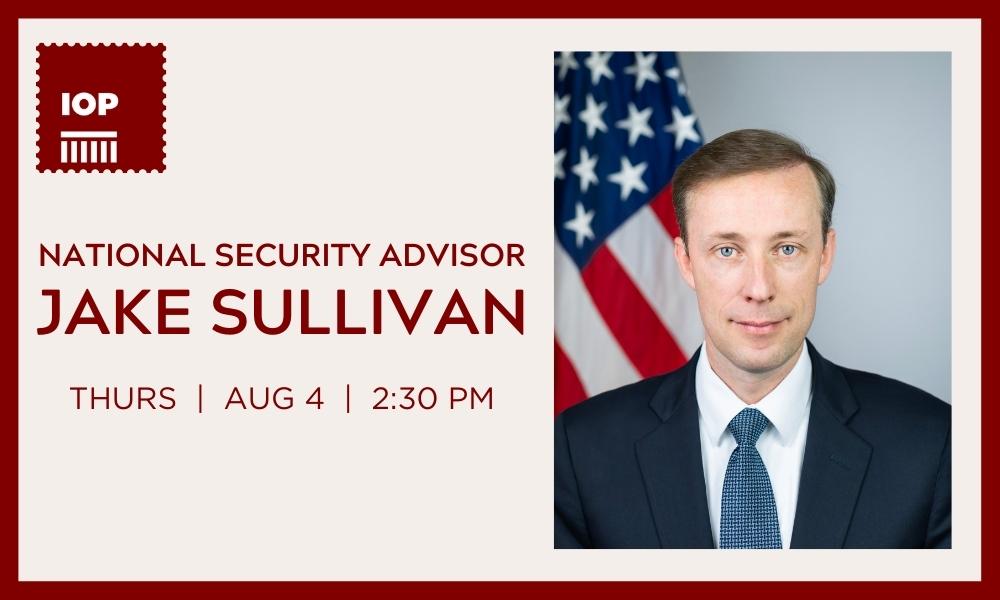 IOP

NATIONAL SECURITY ADVISOR
JAKE SULLIVAN

THURS | AUG 4 | 2:30 PM